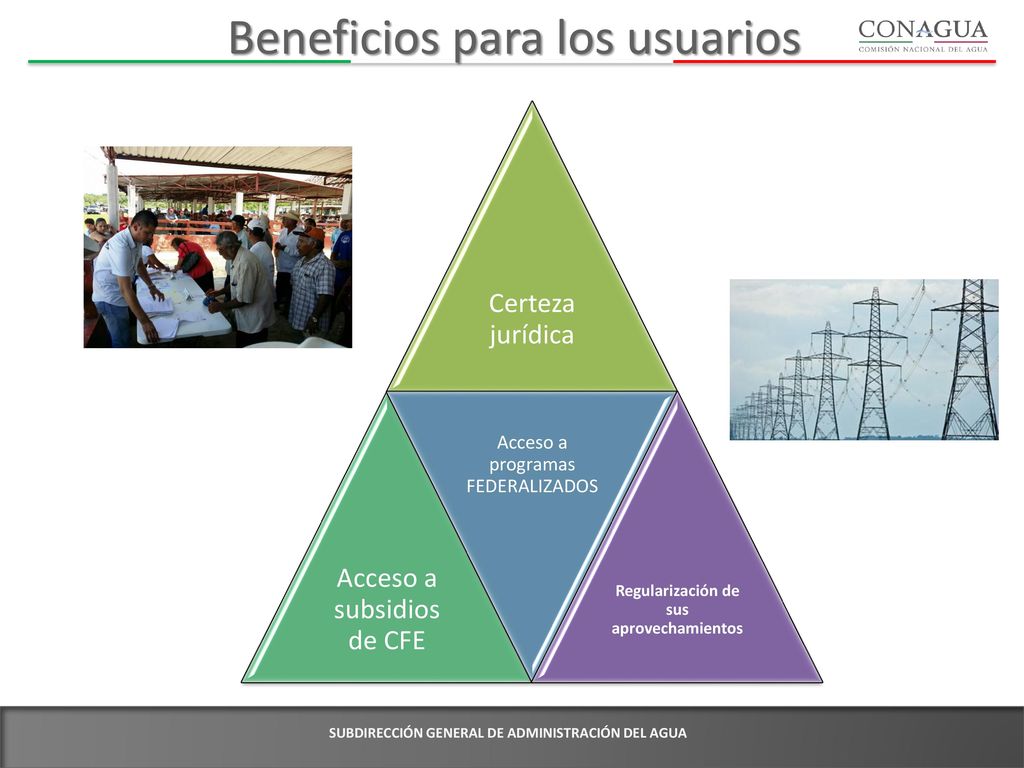 Beneficios para los usuarios

CONAGUA
COMISIÓN NACIONAL DEL AGUA

Certeza jurídica

Acceso a programas FEDERALIZADOS

Acceso a subsidios de CFE

Regularización de sus aprovechamientos

SUBDIRECCIÓN GENERAL DE ADMINISTRACIÓN DEL AGUA